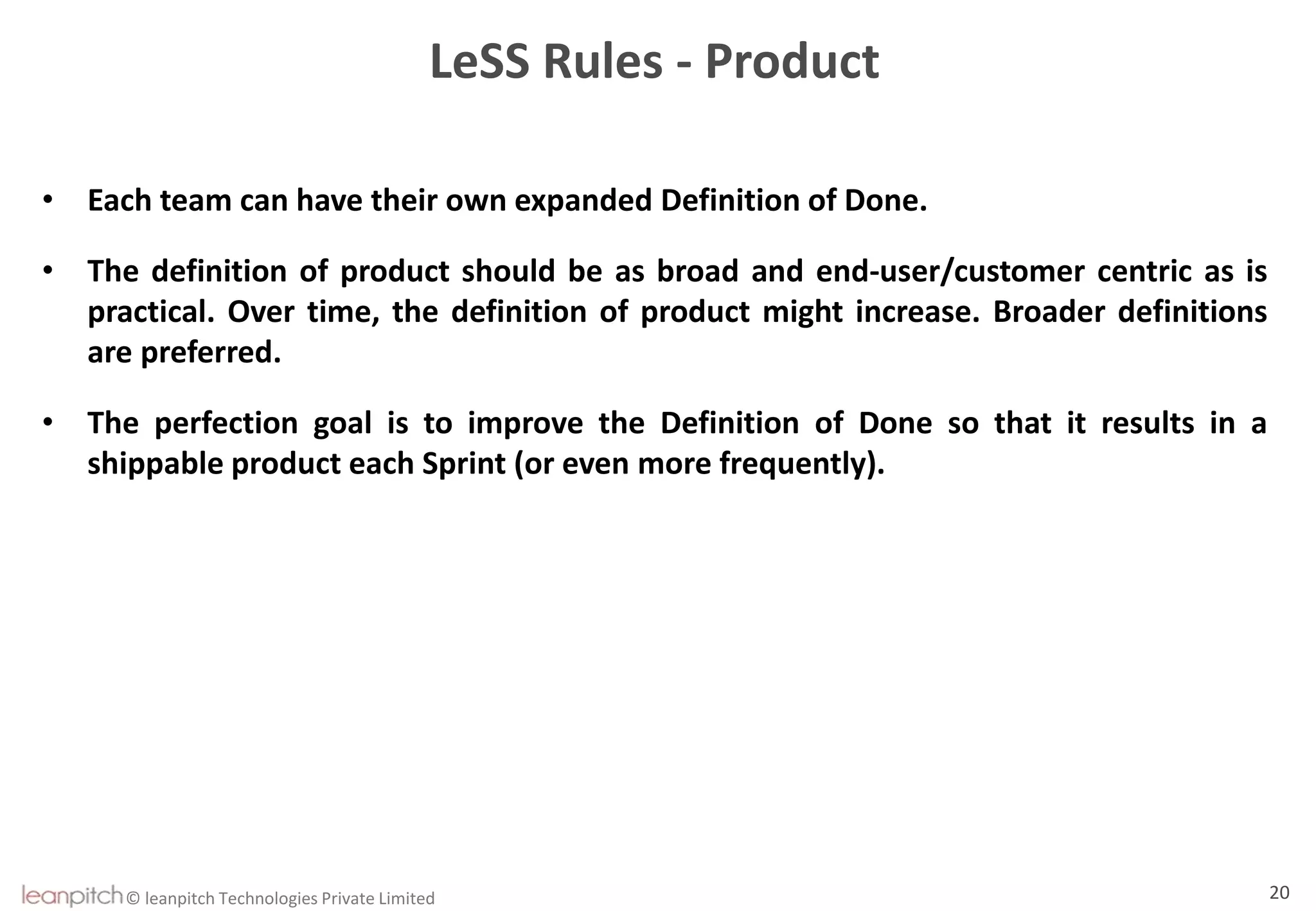 LeSS Rules - Product

• Each team can have their own expanded Definition of Done.

• The definition of product should be as broad and end-user/customer centric as is practical. Over time, the definition of product might increase. Broader definitions are preferred.

• The perfection goal is to improve the Definition of Done so that it results in a shippable product each Sprint (or even more frequently).

leanpitch © leanpitch Technologies Private Limited

20